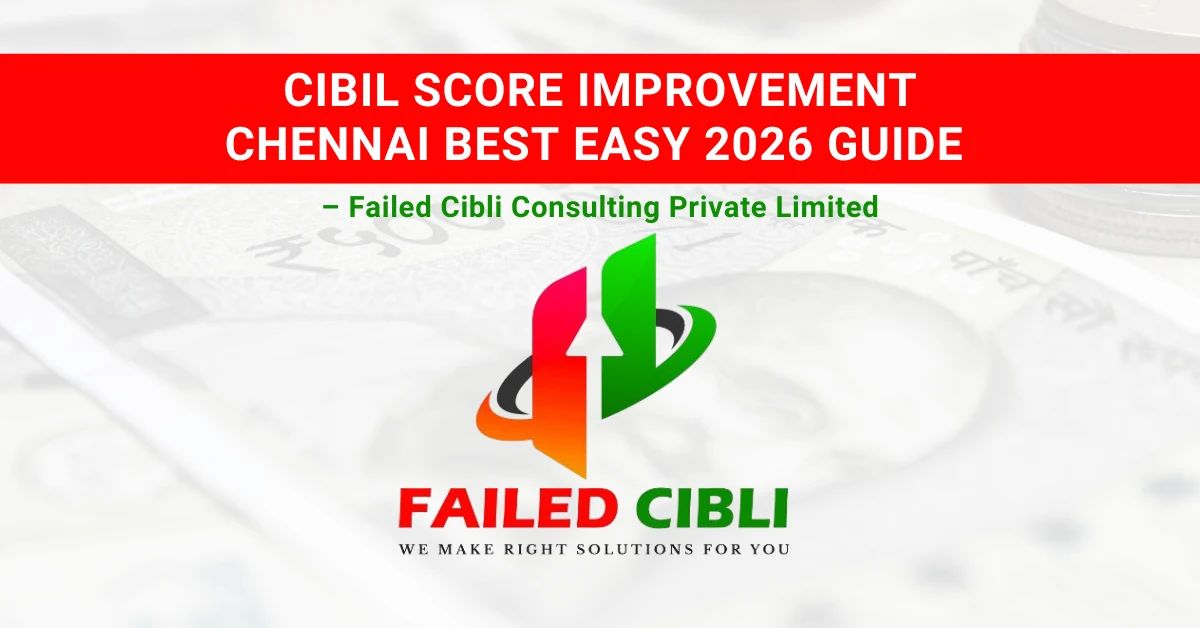 CIBIL SCORE IMPROVEMENT CHENNAI BEST EASY 2026 GUIDE

– Failed Cibli Consulting Private Limited

FAILED CIBLI
WE MAKE RIGHT SOLUTIONS FOR YOU